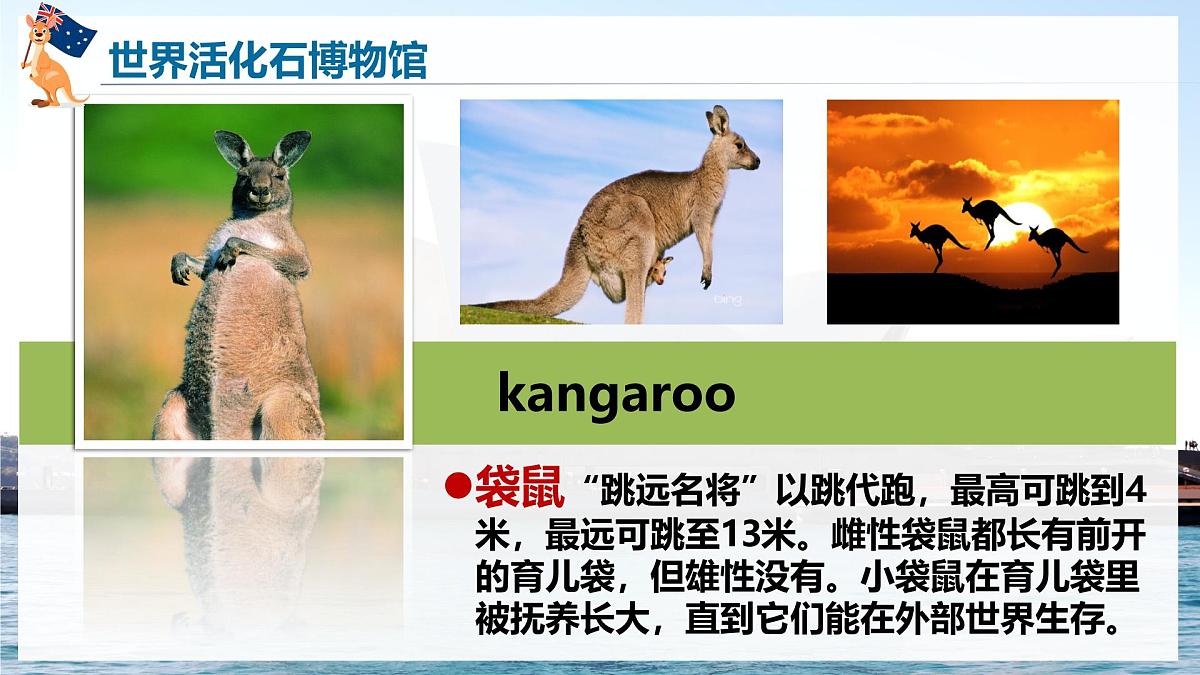 世界活化石博物馆

bing

kangaroo

●袋鼠 “跳远名将”以跳代跑，最高可跳到4米，最远可跳至13米。雌性袋鼠都长有前开的育儿袋，但雄性没有。小袋鼠在育儿袋里被抚养长大，直到它们能在外部世界生存。